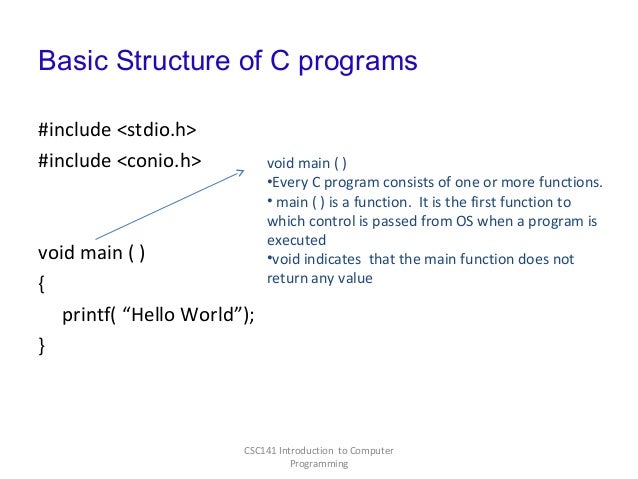 Basic Structure of C programs

#include <stdio.h>
#include <conio.h>

void main ( )
{
printf( “Hello World”);
}

void main ( )
•Every C program consists of one or more functions.
• main ( ) is a function. It is the first function to which control is passed from OS when a program is executed
•void indicates that the main function does not return any value

CSC141 Introduction to Computer Programming